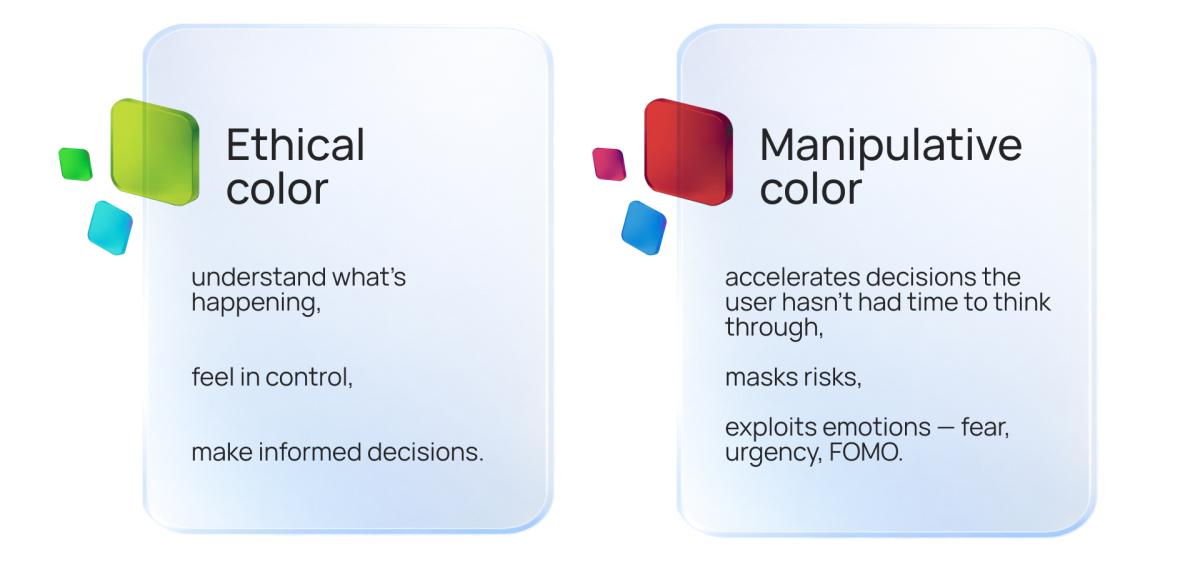 Ethical color

understand what's happening,

feel in control,

make informed decisions.

Manipulative color

accelerates decisions the user hasn't had time to think through,

masks risks,

exploits emotions — fear, urgency, FOMO.